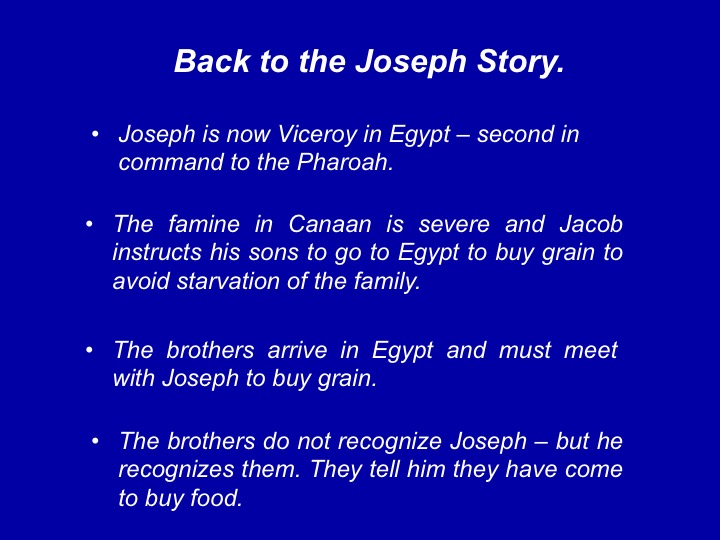 Back to the Joseph Story.

• Joseph is now Viceroy in Egypt – second in command to the Pharoah.

• The famine in Canaan is severe and Jacob instructs his sons to go to Egypt to buy grain to avoid starvation of the family.

• The brothers arrive in Egypt and must meet with Joseph to buy grain.

• The brothers do not recognize Joseph – but he recognizes them. They tell him they have come to buy food.